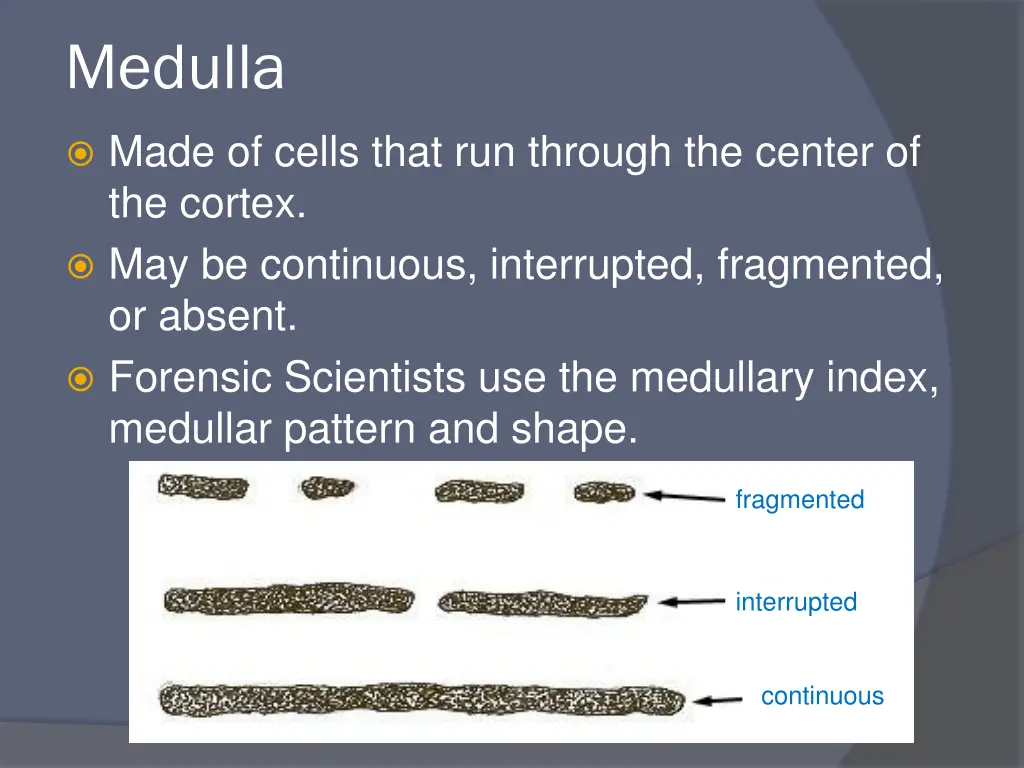 Medulla

Made of cells that run through the center of the cortex.

May be continuous, interrupted, fragmented, or absent.

Forensic Scientists use the medullary index, medullar pattern and shape.

fragmented

interrupted

continuous